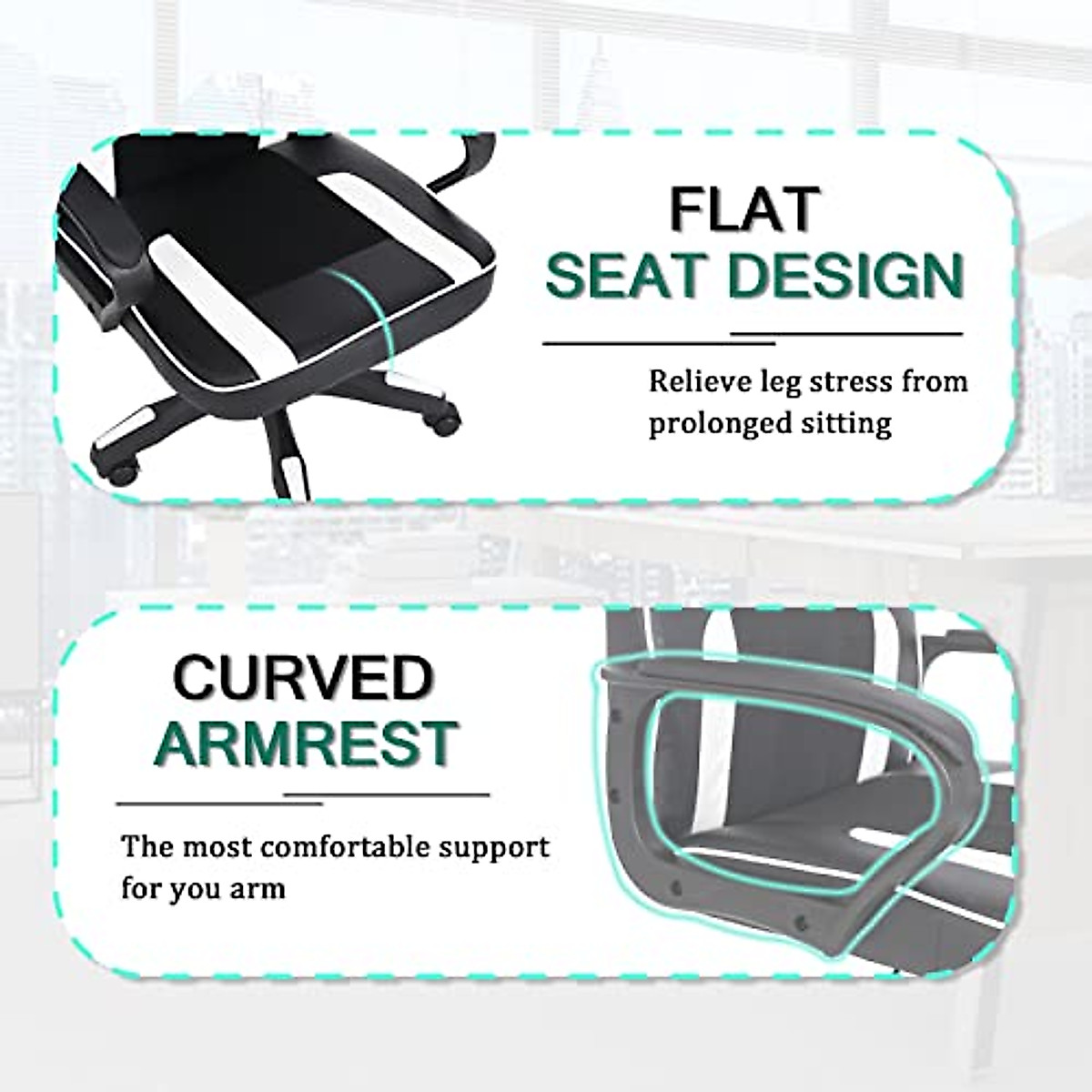 FLAT
SEAT DESIGN

Relieve leg stress from prolonged sitting

CURVED
ARMREST

The most comfortable support for you arm